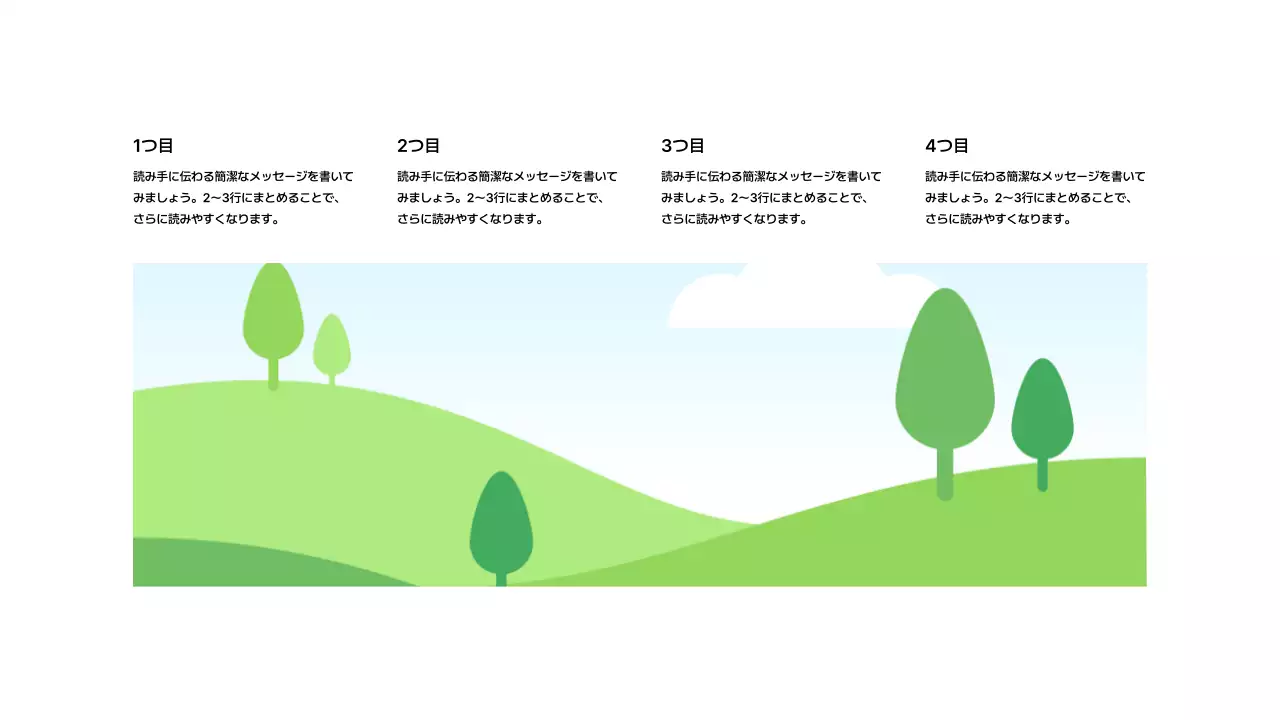 1つ目

読み手に伝わる簡潔なメッセージを書いてみましょう。2〜3行にまとめることで、さらに読みやすくなります。

2つ目

読み手に伝わる簡潔なメッセージを書いてみましょう。2〜3行にまとめることで、さらに読みやすくなります。

3つ目

読み手に伝わる簡潔なメッセージを書いてみましょう。2〜3行にまとめることで、さらに読みやすくなります。

4つ目

読み手に伝わる簡潔なメッセージを書いてみましょう。2〜3行にまとめることで、さらに読みやすくなります。